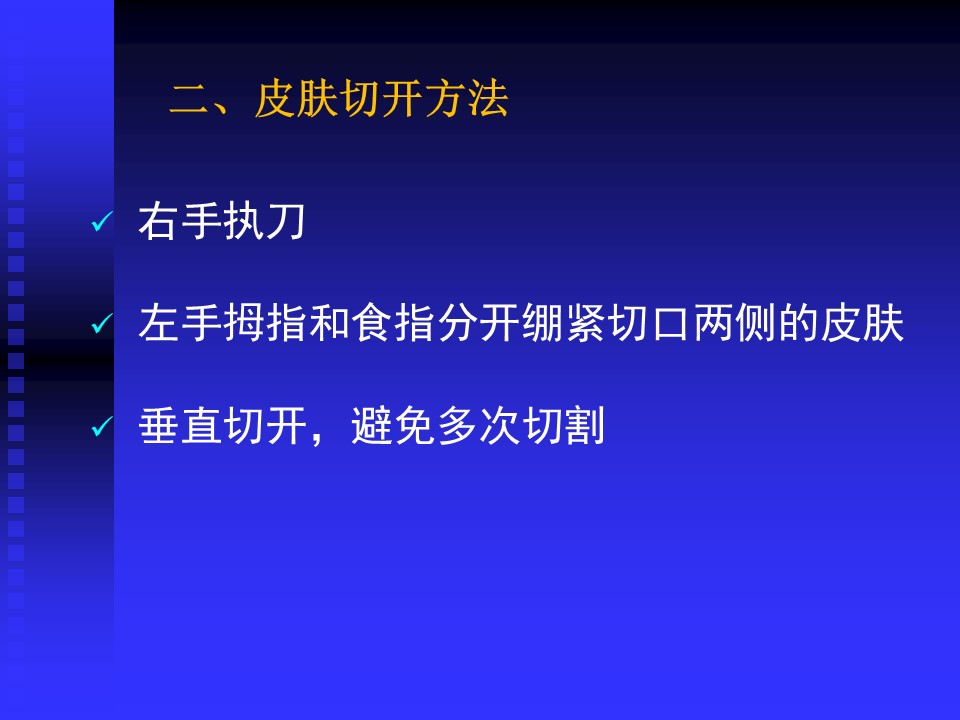 二、皮肤切开方法

✓ 右手执刀

✓ 左手拇指和食指分开绷紧切口两侧的皮肤

✓ 垂直切开，避免多次切割